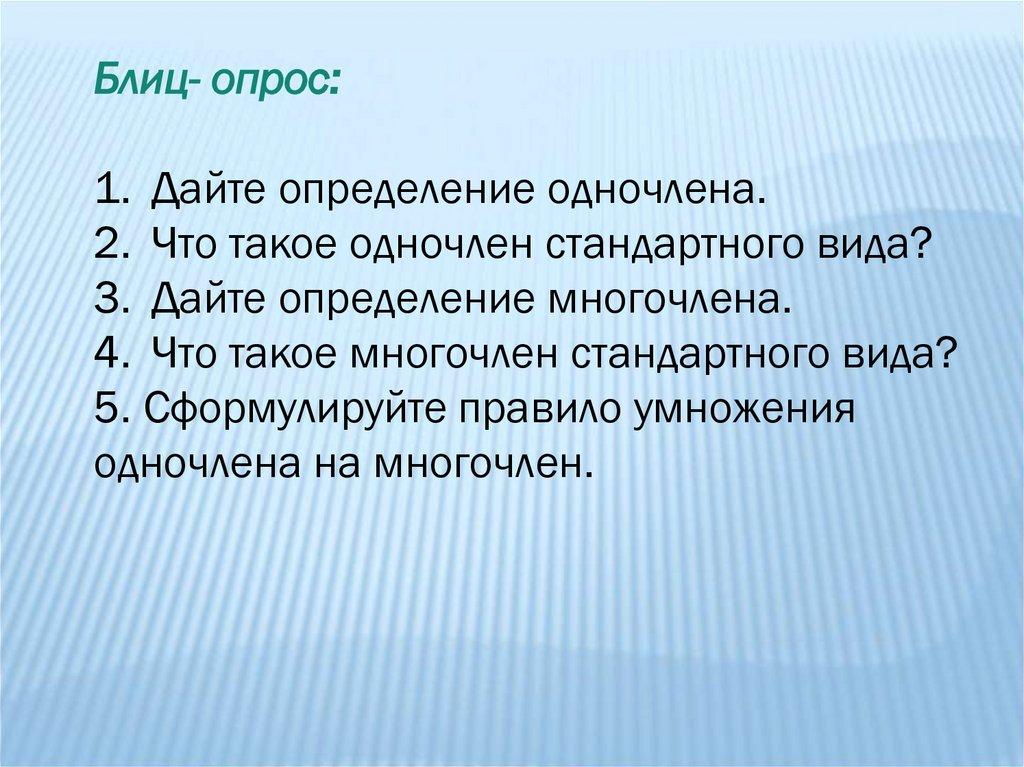 Блиц- опрос:

1. Дайте определение одночлена.
2. Что такое одночлен стандартного вида?
3. Дайте определение многочлена.
4. Что такое многочлен стандартного вида?
5. Сформулируйте правило умножения одночлена на многочлен.